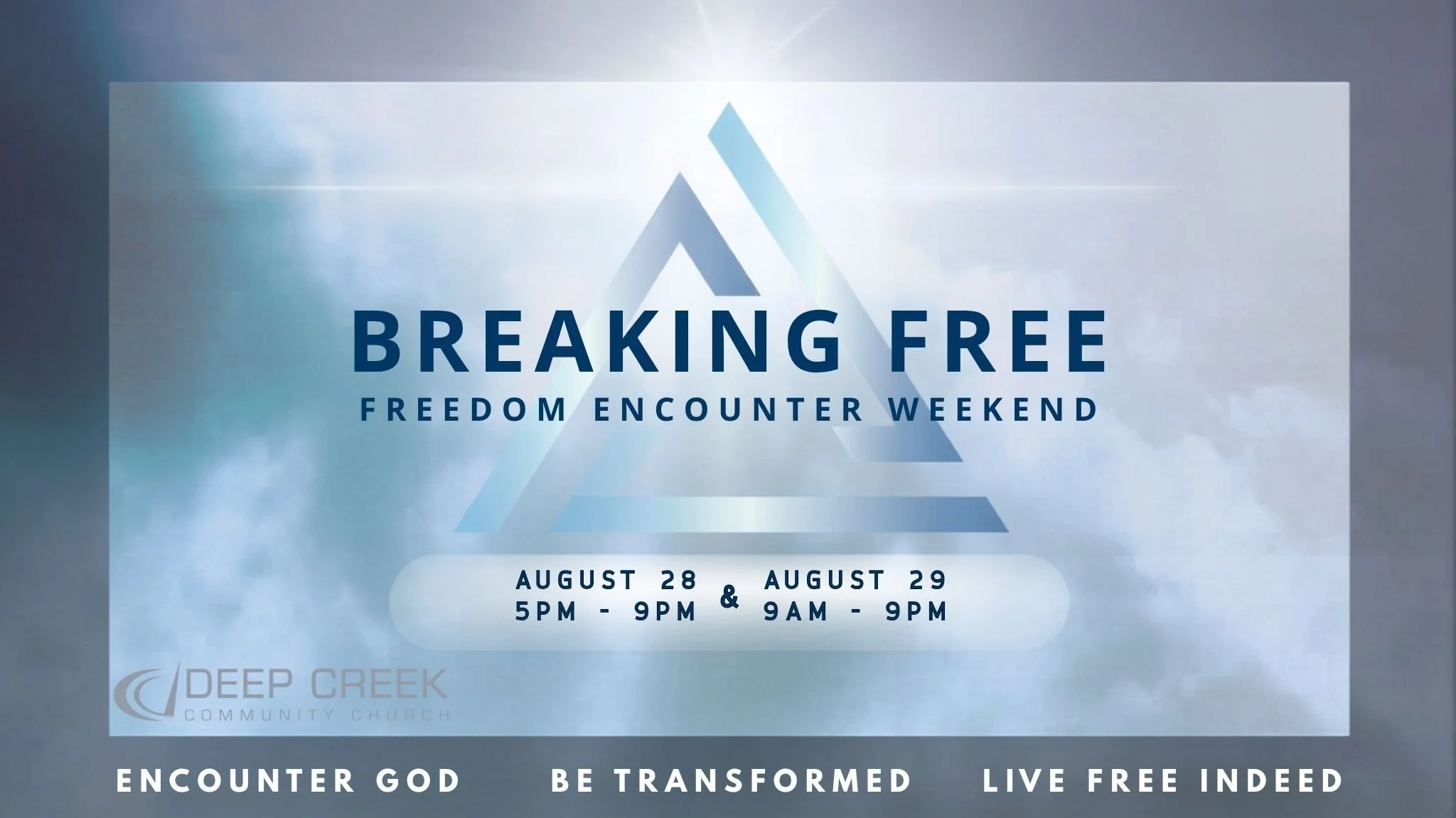 BREAKING FREE
FREEDOM ENCOUNTER WEEKEND

AUGUST 28
5PM - 9PM
&
AUGUST 29
9AM - 9PM

DEEP CREEK
COMMUNITY CHURCH

ENCOUNTER GOD BE TRANSFORMED LIVE FREE INDEED